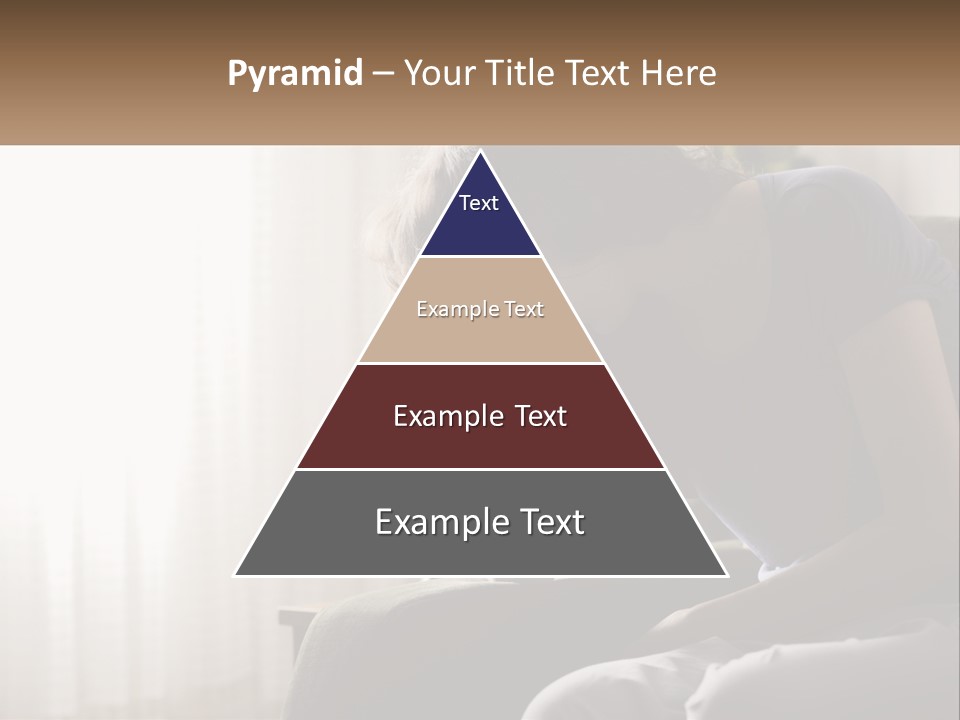 Pyramid – Your Title Text Here

Text

Example Text

Example Text

Example Text